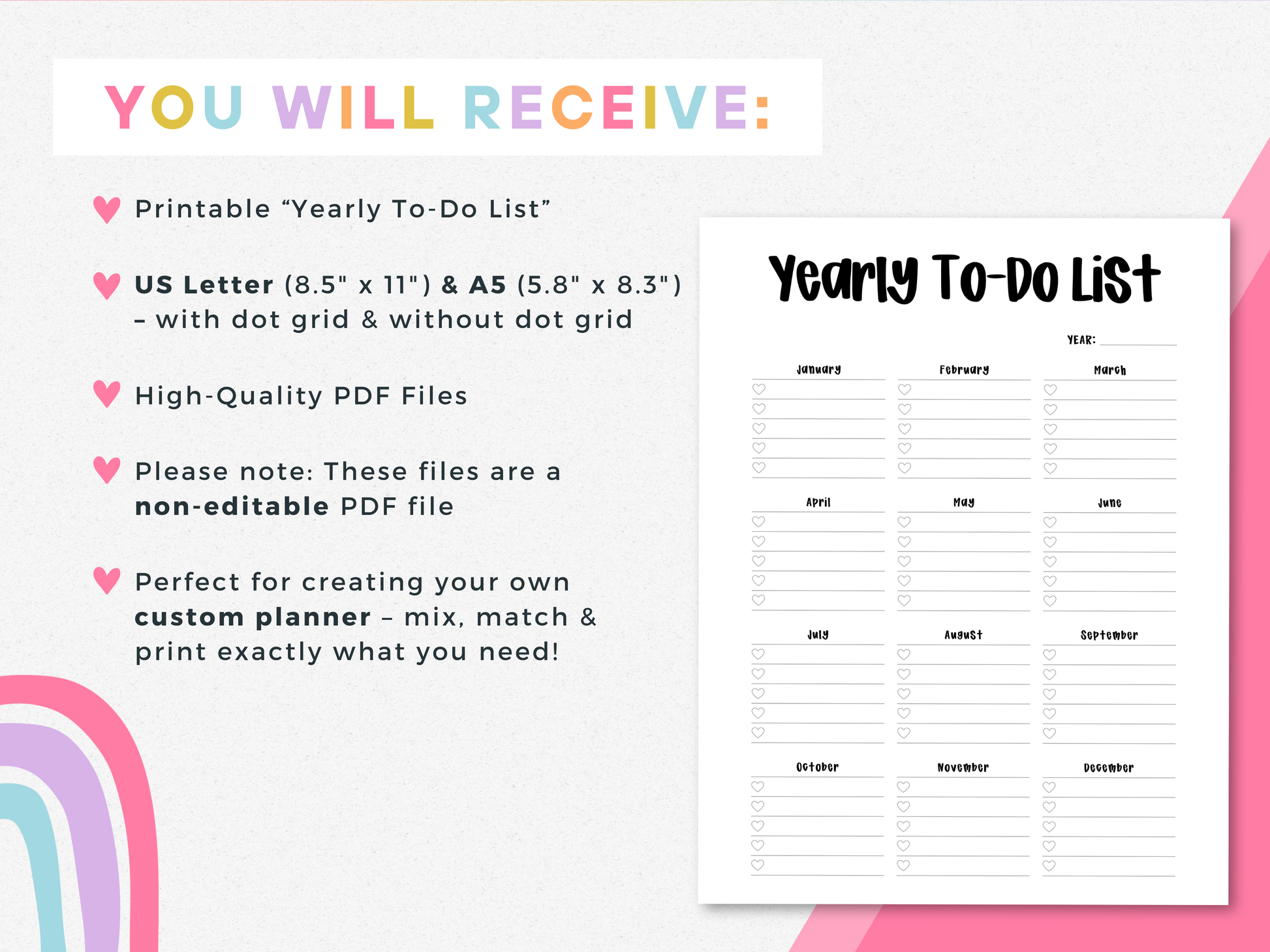 YOU WILL RECEIVE:

Printable “Yearly To-Do List”

US Letter (8.5" x 11") & A5 (5.8" x 8.3") – with dot grid & without dot grid

High-Quality PDF Files

Please note: These files are a non-editable PDF file

Perfect for creating your own custom planner – mix, match & print exactly what you need!

Yearly To-Do List

YEAR:

January

February

March

April

May

June

July

August

September

October

November

December